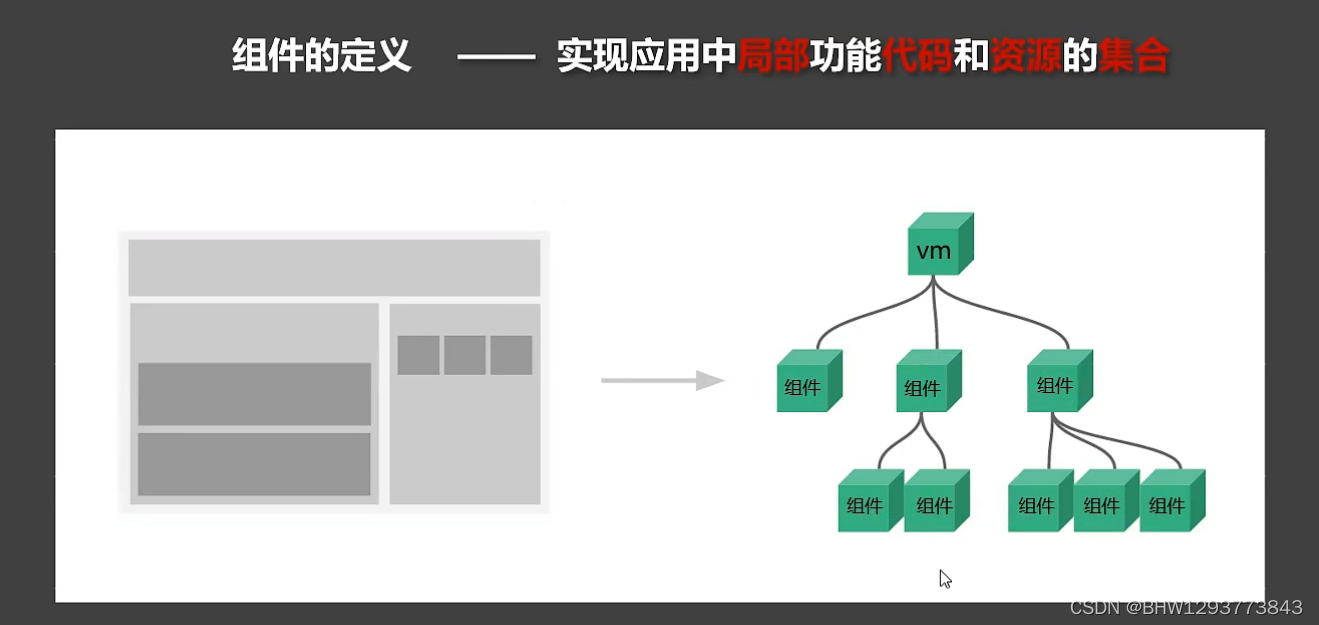 组件的定义 —— 实现应用中局部功能代码和资源的集合

vm

组件

组件

组件

组件

组件

组件

组件

组件

CSDN @BHW1293773843